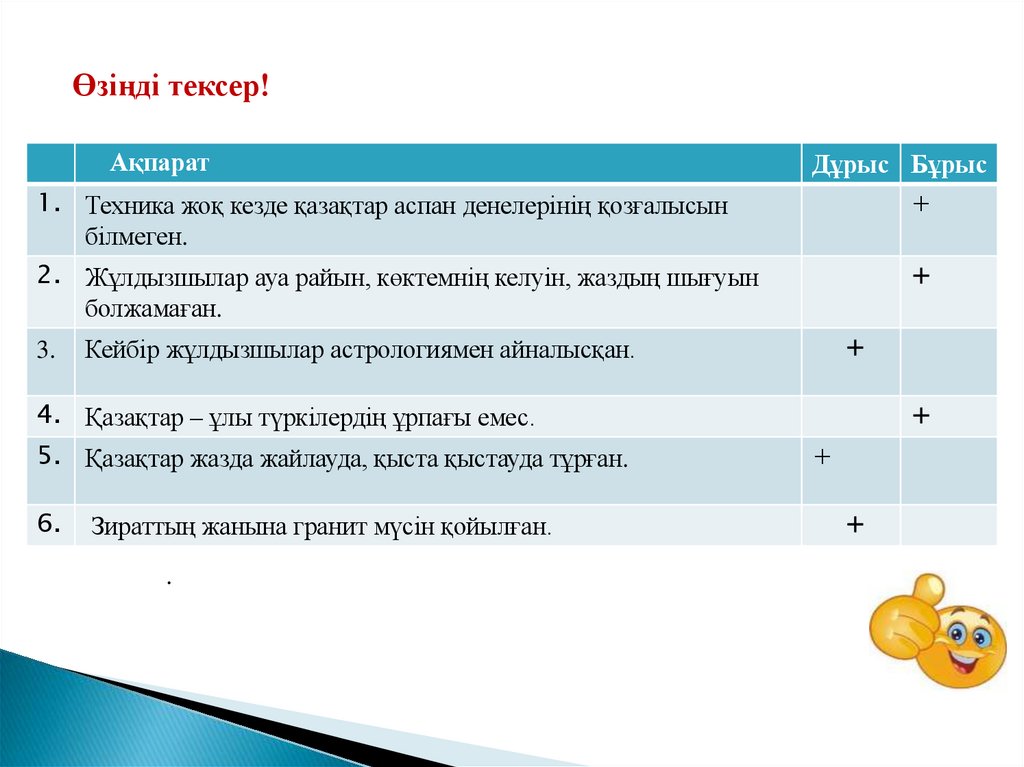 Өзіңді тексер!

| | Ақпарат | Дұрыс | Бұрыс |
|---|---|---|---|
| 1. | Техника жоқ кезде қазақтар аспан денелерінің қозғалысын білмеген. | | + |
| 2. | Жұлдызшылар ауа райын, көктемнің келуін, жаздың шығуын болжамаған. | | + |
| 3. | Кейбір жұлдызшылар астрологиямен айналысқан. | + | |
| 4. | Қазақтар – ұлы түркілердің ұрпағы емес. | | + |
| 5. | Қазақтар жазда жайлауда, қыста қыстауда тұрған. | + | |
| 6. | Зираттың жанына гранит мүсін қойылған. | + | |

.